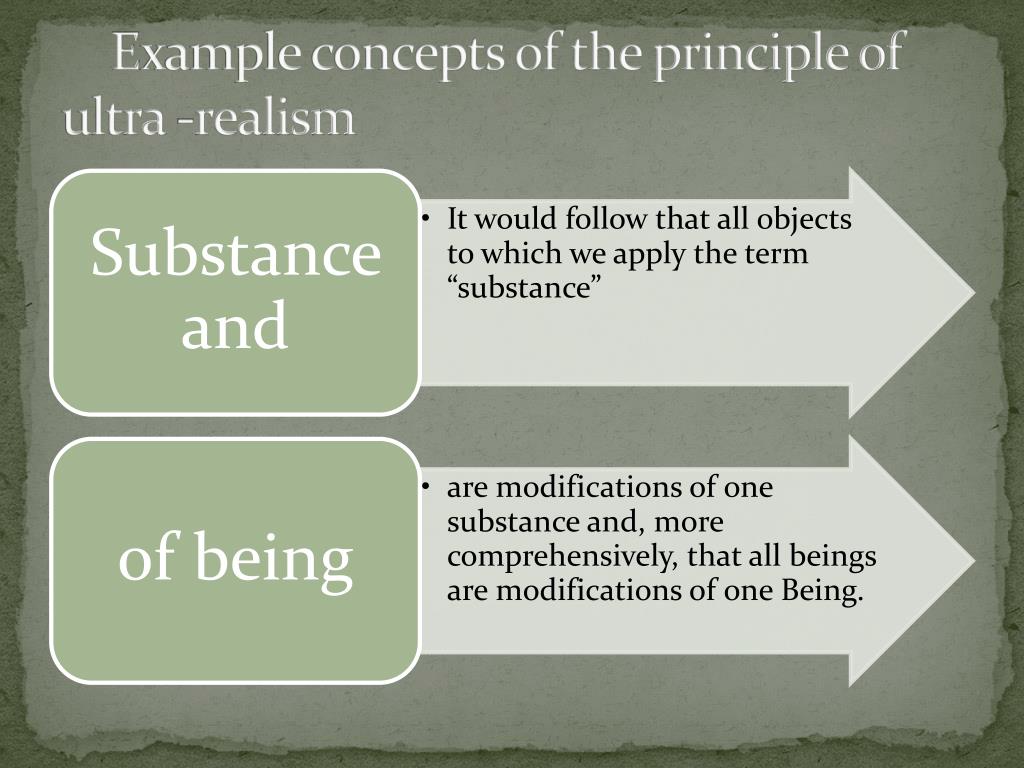 Example concepts of the principle of ultra -realism

Substance and

• It would follow that all objects to which we apply the term “substance”

of being

• are modifications of one substance and, more comprehensively, that all beings are modifications of one Being.